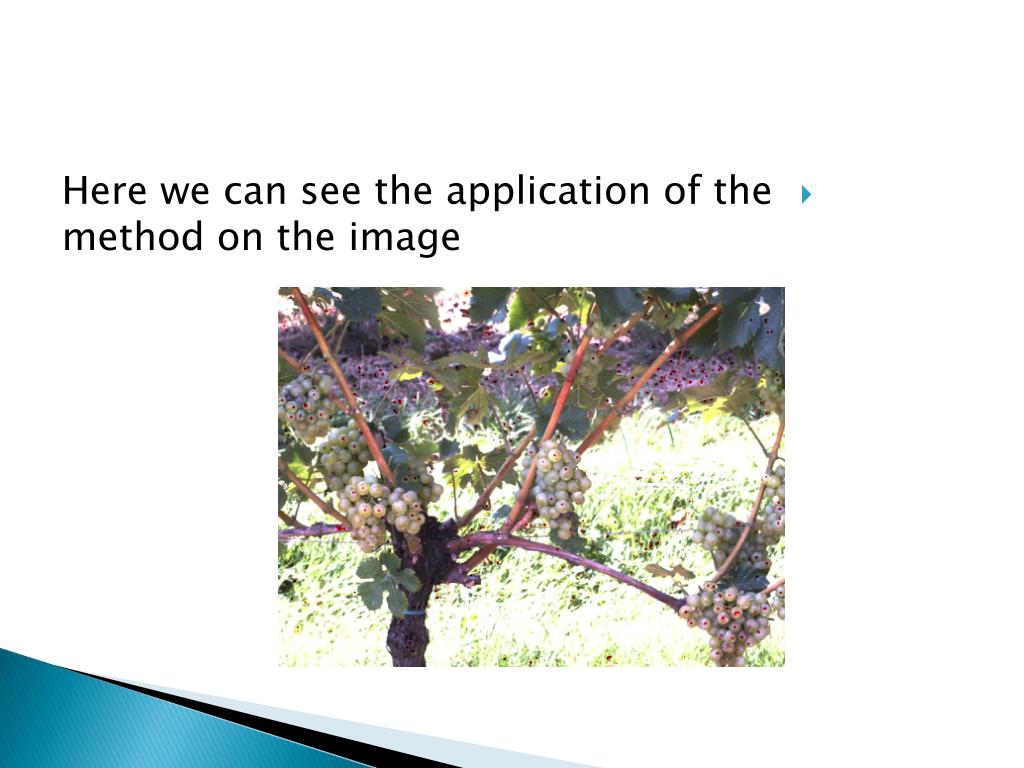 Here we can see the application of the method on the image